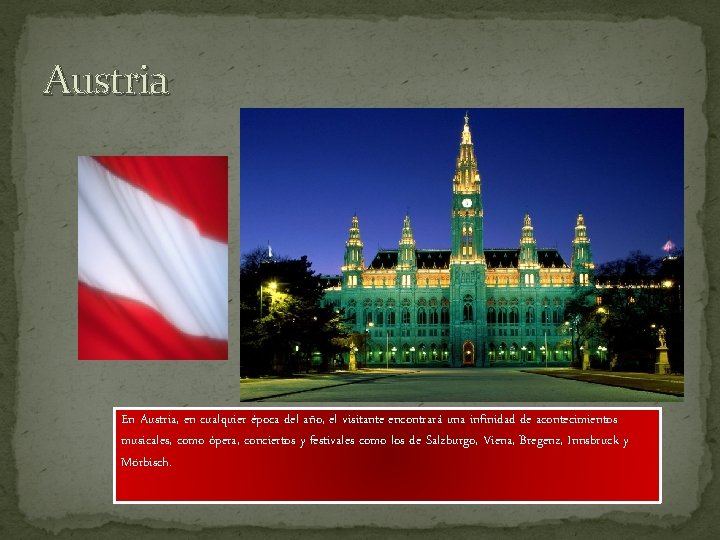 Austria

En Austria, en cualquier época del año, el visitante encontrará una infinidad de acontecimientos musicales, como ópera, conciertos y festivales como los de Salzburgo, Viena, Bregenz, Innsbruck y Mörbisch.